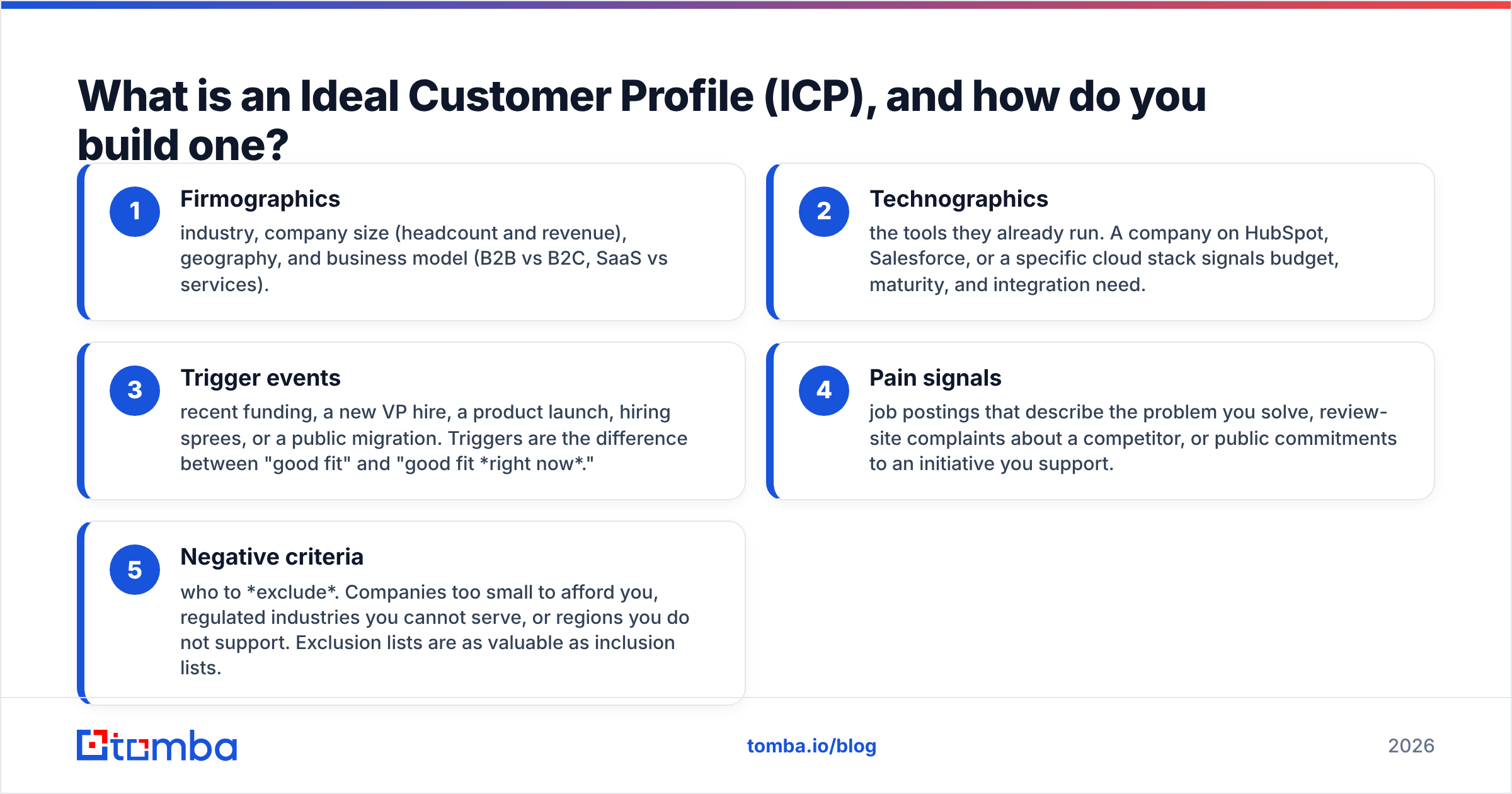 What is an Ideal Customer Profile (ICP), and how do you build one?

1
Firmographics
industry, company size (headcount and revenue), geography, and business model (B2B vs B2C, SaaS vs services).

2
Technographics
the tools they already run. A company on HubSpot, Salesforce, or a specific cloud stack signals budget, maturity, and integration need.

3
Trigger events
recent funding, a new VP hire, a product launch, hiring sprees, or a public migration. Triggers are the difference between "good fit" and "good fit *right now*."

4
Pain signals
job postings that describe the problem you solve, review-site complaints about a competitor, or public commitments to an initiative you support.

5
Negative criteria
who to *exclude*. Companies too small to afford you, regulated industries you cannot serve, or regions you do not support. Exclusion lists are as valuable as inclusion lists.

tomba

tomba.io/blog

2026